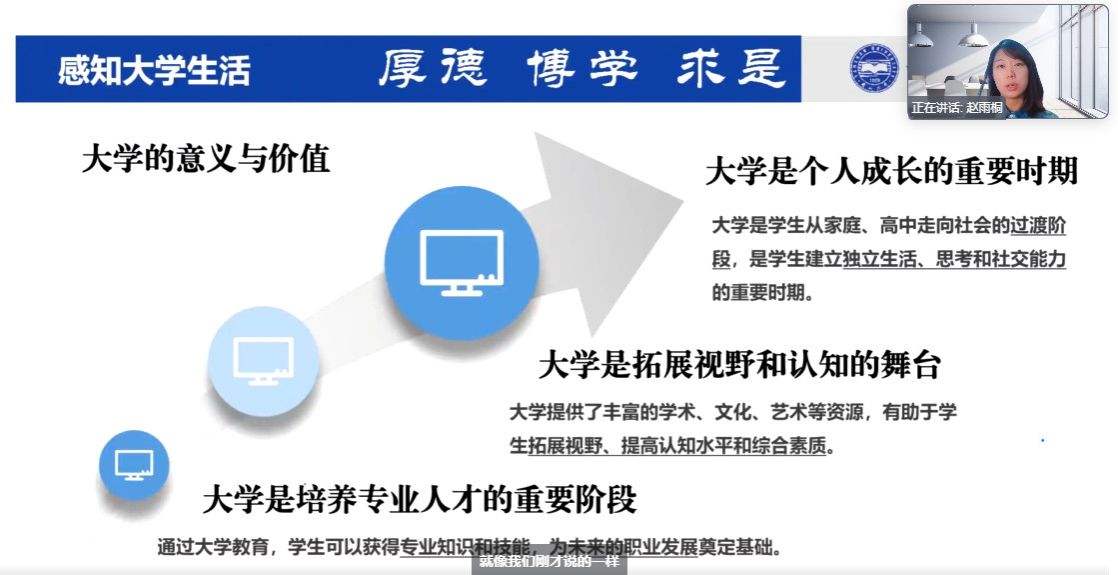 感知大学生活 厚德 博学 求是

正在讲话: 赵雨桐

大学的意义与价值

大学是个人成长的重要时期

大学是学生从家庭、高中走向社会的过渡阶段，是学生建立独立生活、思考和社交能力的重要时期。

大学是拓展视野和认知的舞台

大学提供了丰富的学术、文化、艺术等资源，有助于学生拓展视野、提高认知水平和综合素质。

大学是培养专业人才的重要阶段

通过大学教育，学生可以获得专业知识和技能，为未来的职业发展奠定基础。

就像我们刚才说的一样